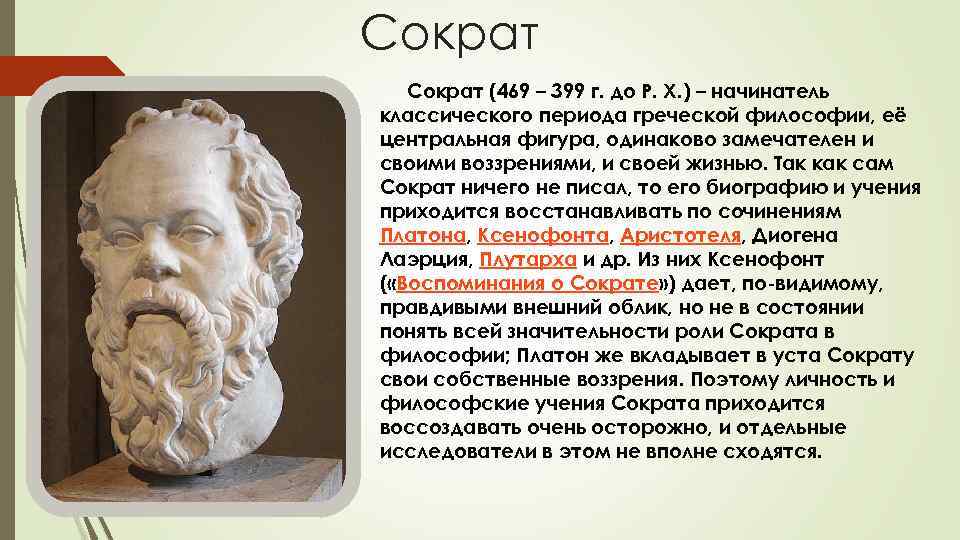 Сократ

Сократ (469 – 399 г. до Р. Х.) – начинатель классического периода греческой философии, её центральная фигура, одинаково замечателен и своими воззрениями, и своей жизнью. Так как сам Сократ ничего не писал, то его биографию и учения приходится восстанавливать по сочинениям Платона, Ксенофонта, Аристотеля, Диогена Лаэрция, Плутарха и др. Из них Ксенофонт («Воспоминания о Сократе») дает, по-видимому, правдивыми внешний облик, но не в состоянии понять всей значительности роли Сократа в философии; Платон же вкладывает в уста Сократу свои собственные воззрения. Поэтому личность и философские учения Сократа приходится воссоздавать очень осторожно, и отдельные исследователи в этом не вполне сходятся.